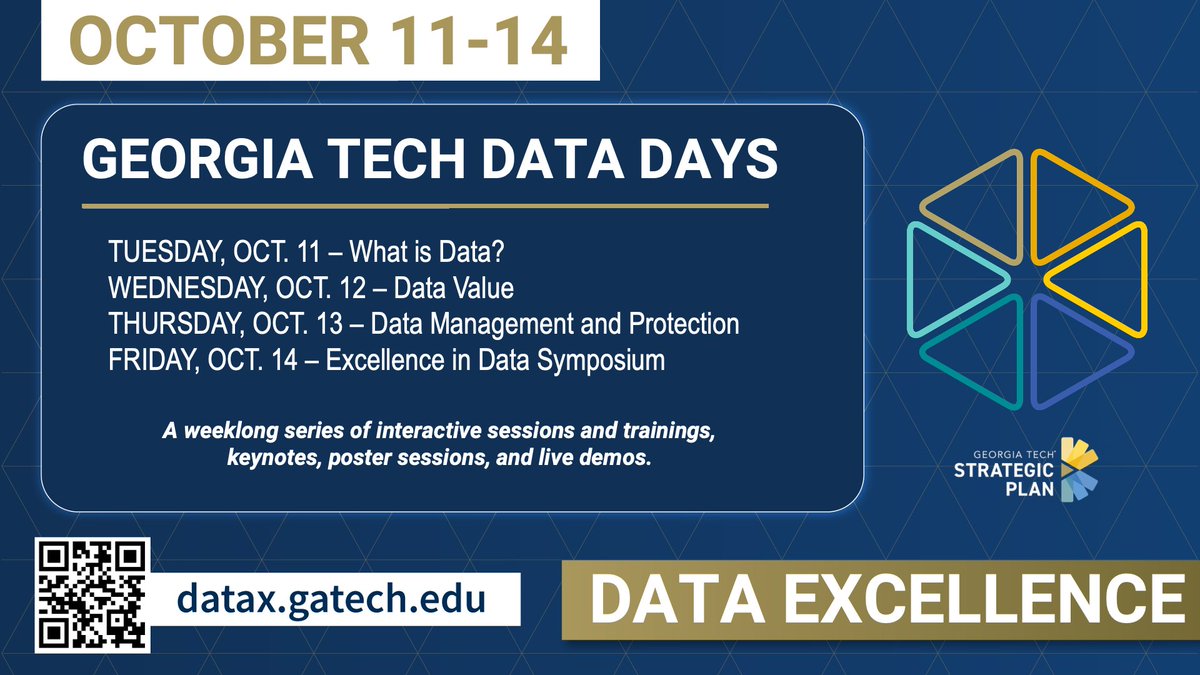 OCTOBER 11-14

GEORGIA TECH DATA DAYS

TUESDAY, OCT. 11 – What is Data?
WEDNESDAY, OCT. 12 – Data Value
THURSDAY, OCT. 13 – Data Management and Protection
FRIDAY, OCT. 14 – Excellence in Data Symposium

A weeklong series of interactive sessions and trainings, keynotes, poster sessions, and live demos.

GEORGIA TECH STRATEGIC PLAN

datax.gatech.edu

DATA EXCELLENCE